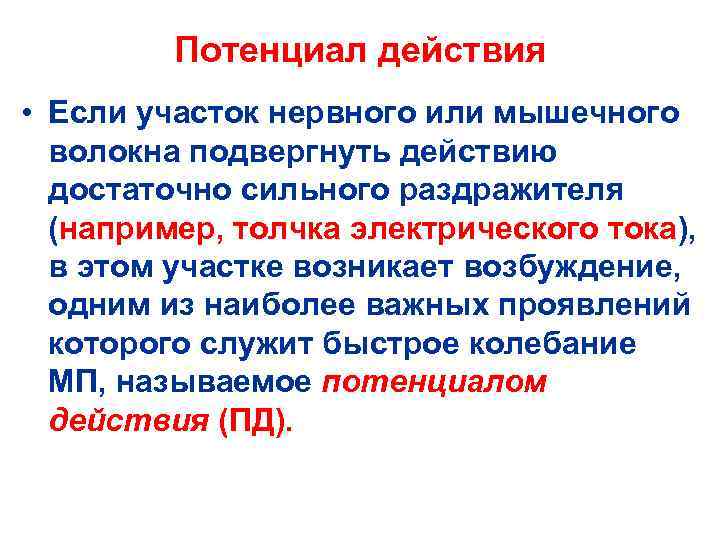 Потенциал действия

• Если участок нервного или мышечного волокна подвергнуть действию достаточно сильного раздражителя (например, толчка электрического тока), в этом участке возникает возбуждение, одним из наиболее важных проявлений которого служит быстрое колебание МП, называемое потенциалом действия (ПД).